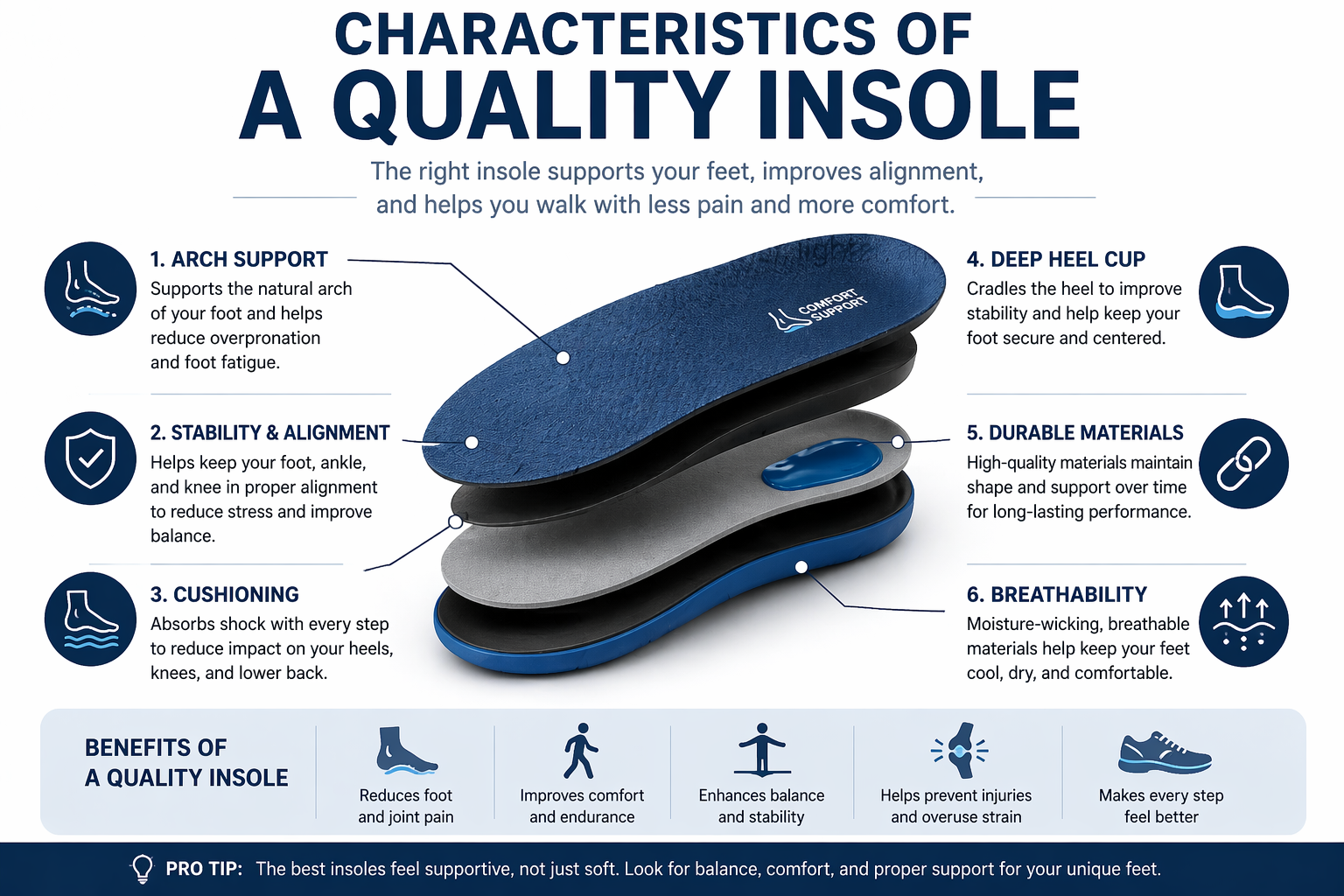 CHARACTERISTICS OF
A QUALITY INSOLE

The right insole supports your feet, improves alignment, and helps you walk with less pain and more comfort.

1. ARCH SUPPORT
Supports the natural arch of your foot and helps reduce overpronation and foot fatigue.

2. STABILITY & ALIGNMENT
Helps keep your foot, ankle, and knee in proper alignment to reduce stress and improve balance.

3. CUSHIONING
Absorbs shock with every step to reduce impact on your heels, knees, and lower back.

COMFORT SUPPORT

4. DEEP HEEL CUP
Cradles the heel to improve stability and help keep your foot secure and centered.

5. DURABLE MATERIALS
High-quality materials maintain shape and support over time for long-lasting performance.

6. BREATHABILITY
Moisture-wicking, breathable materials help keep your feet cool, dry, and comfortable.

BENEFITS OF
A QUALITY INSOLE

Reduces foot and joint pain

Improves comfort and endurance

Enhances balance and stability

Helps prevent injuries and overuse strain

Makes every step feel better

PRO TIP: The best insoles feel supportive, not just soft. Look for balance, comfort, and proper support for your unique feet.